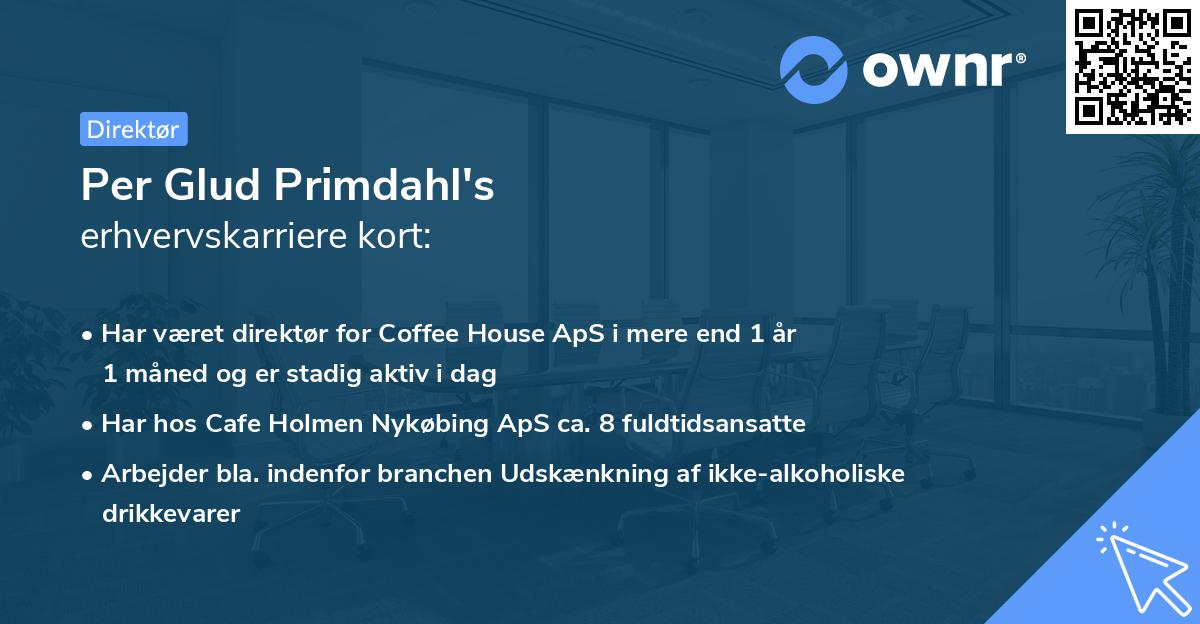 ownr®

Direktør

Per Glud Primdahl's
erhvervskarriere kort:

• Har været direktør for Coffee House ApS i mere end 1 år 1 måned og er stadig aktiv i dag

• Har hos Cafe Holmen Nykøbing ApS ca. 8 fuldtidsansatte

• Arbejder bla. indenfor branchen Udskænkning af ikke-alkoholiske drikkevarer